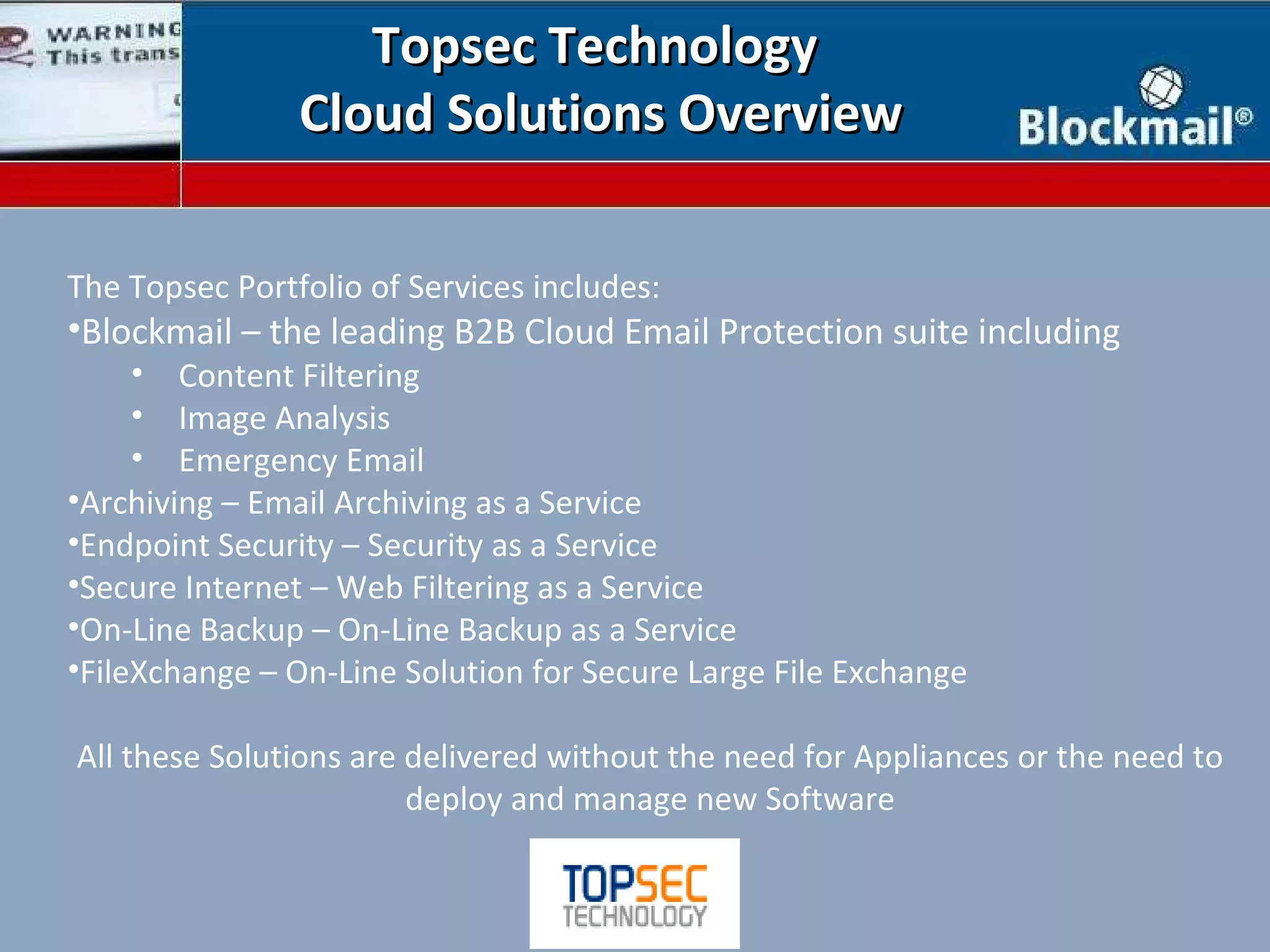 WARNING
This trans

Topsec Technology
Cloud Solutions Overview

Blockmail®

The Topsec Portfolio of Services includes:
•Blockmail – the leading B2B Cloud Email Protection suite including
• Content Filtering
• Image Analysis
• Emergency Email
•Archiving – Email Archiving as a Service
•Endpoint Security – Security as a Service
•Secure Internet – Web Filtering as a Service
•On-Line Backup – On-Line Backup as a Service
•FileXchange – On-Line Solution for Secure Large File Exchange

All these Solutions are delivered without the need for Appliances or the need to deploy and manage new Software

TOPSEC
TECHNOLOGY